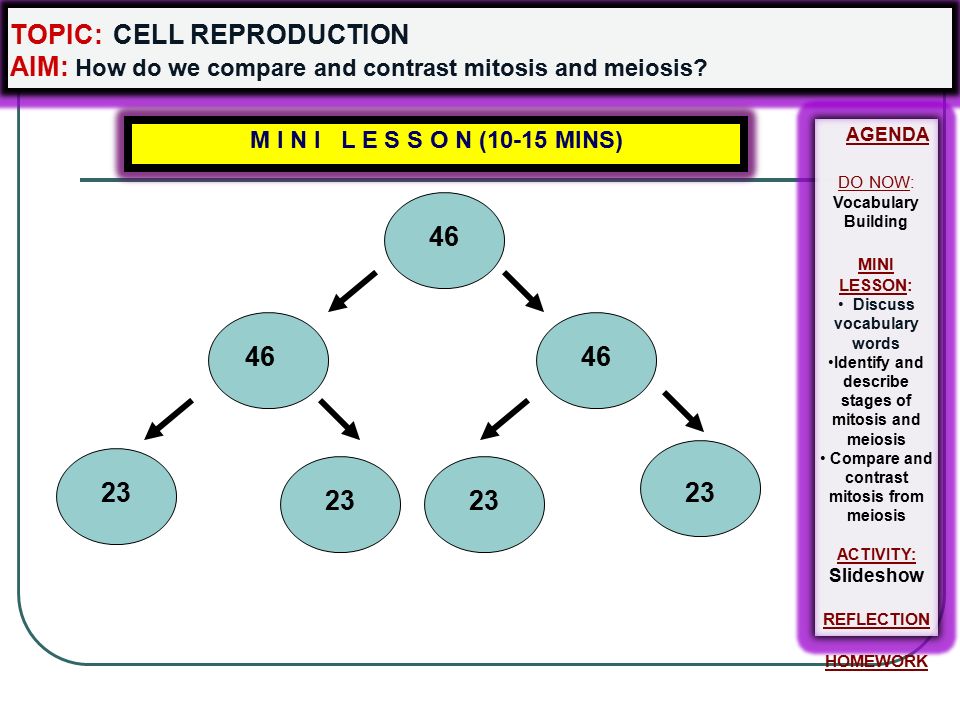 TOPIC: CELL REPRODUCTION
AIM: How do we compare and contrast mitosis and meiosis?

M I N I L E S S O N (10-15 MINS)

46

46

46

23

23

23

23

AGENDA

DO NOW: Vocabulary Building

MINI LESSON:
• Discuss vocabulary words
•Identify and describe stages of mitosis and meiosis
• Compare and contrast mitosis from meiosis

ACTIVITY: Slideshow

REFLECTION

HOMEWORK